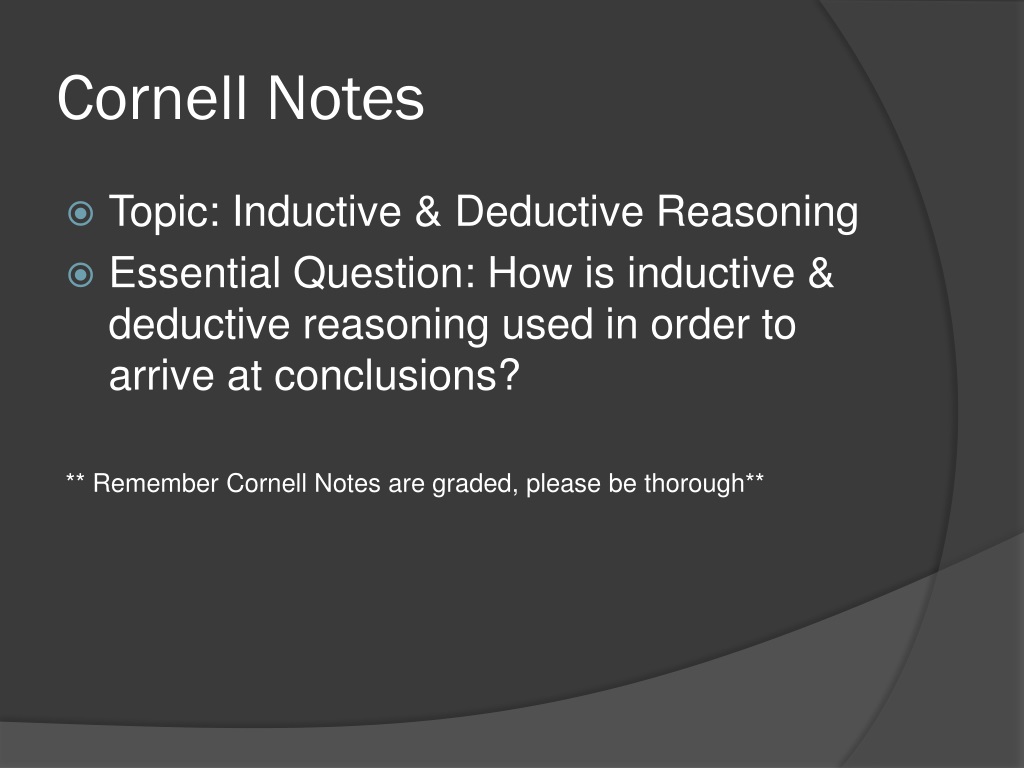 Cornell Notes

Topic: Inductive & Deductive Reasoning

Essential Question: How is inductive & deductive reasoning used in order to arrive at conclusions?

** Remember Cornell Notes are graded, please be thorough**